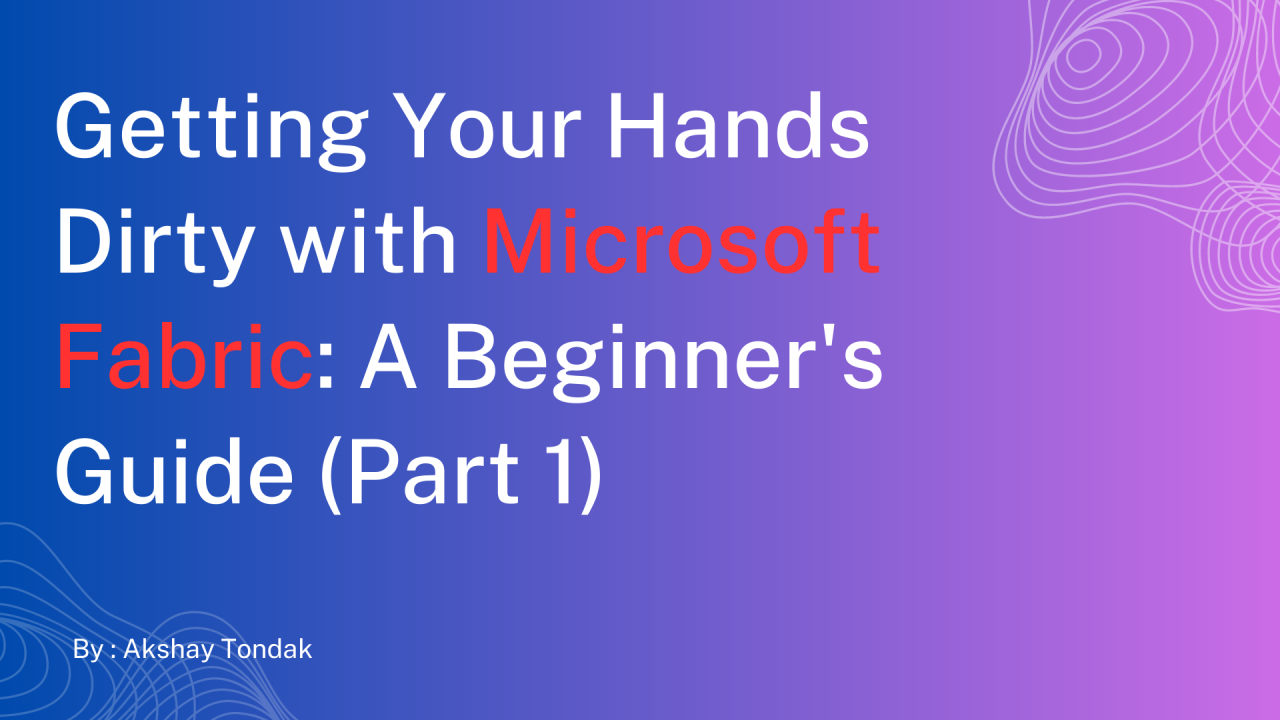 Getting Your Hands Dirty with Microsoft Fabric: A Beginner's Guide (Part 1)

By : Akshay Tondak